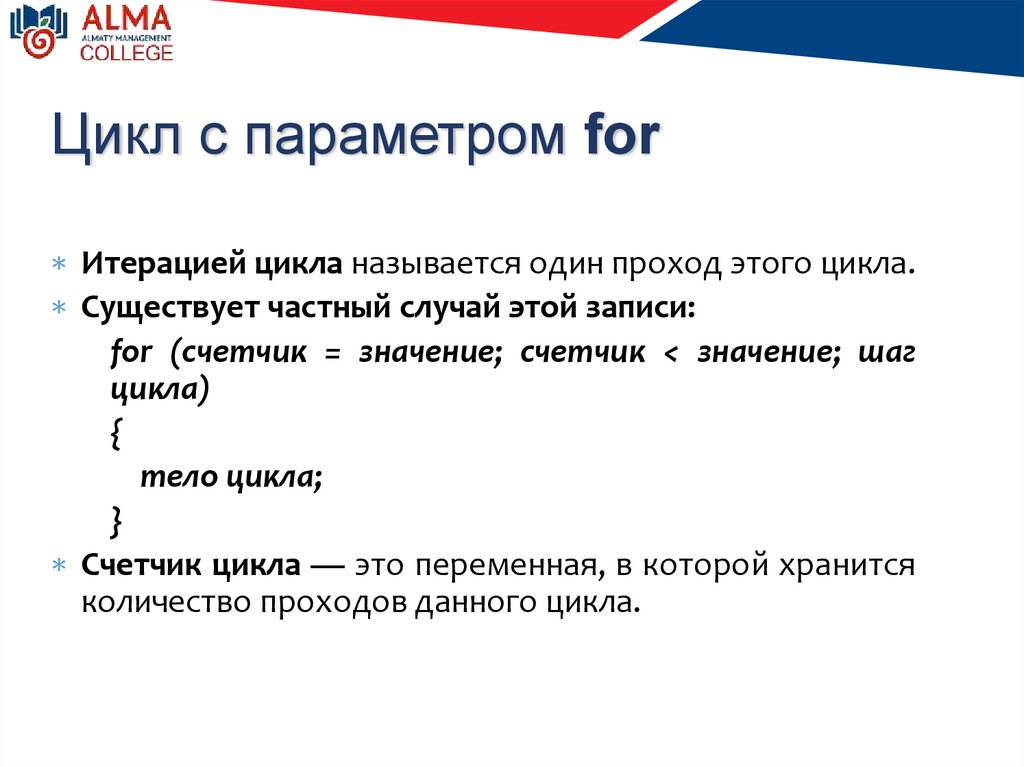 ALMA
ALMATY MANAGEMENT
COLLEGE

Цикл с параметром for

* Итерацией цикла называется один проход этого цикла.
* Существует частный случай этой записи:

for (счетчик = значение; счетчик < значение; шаг цикла)
{
тело цикла;
}

* Счетчик цикла — это переменная, в которой хранится количество проходов данного цикла.